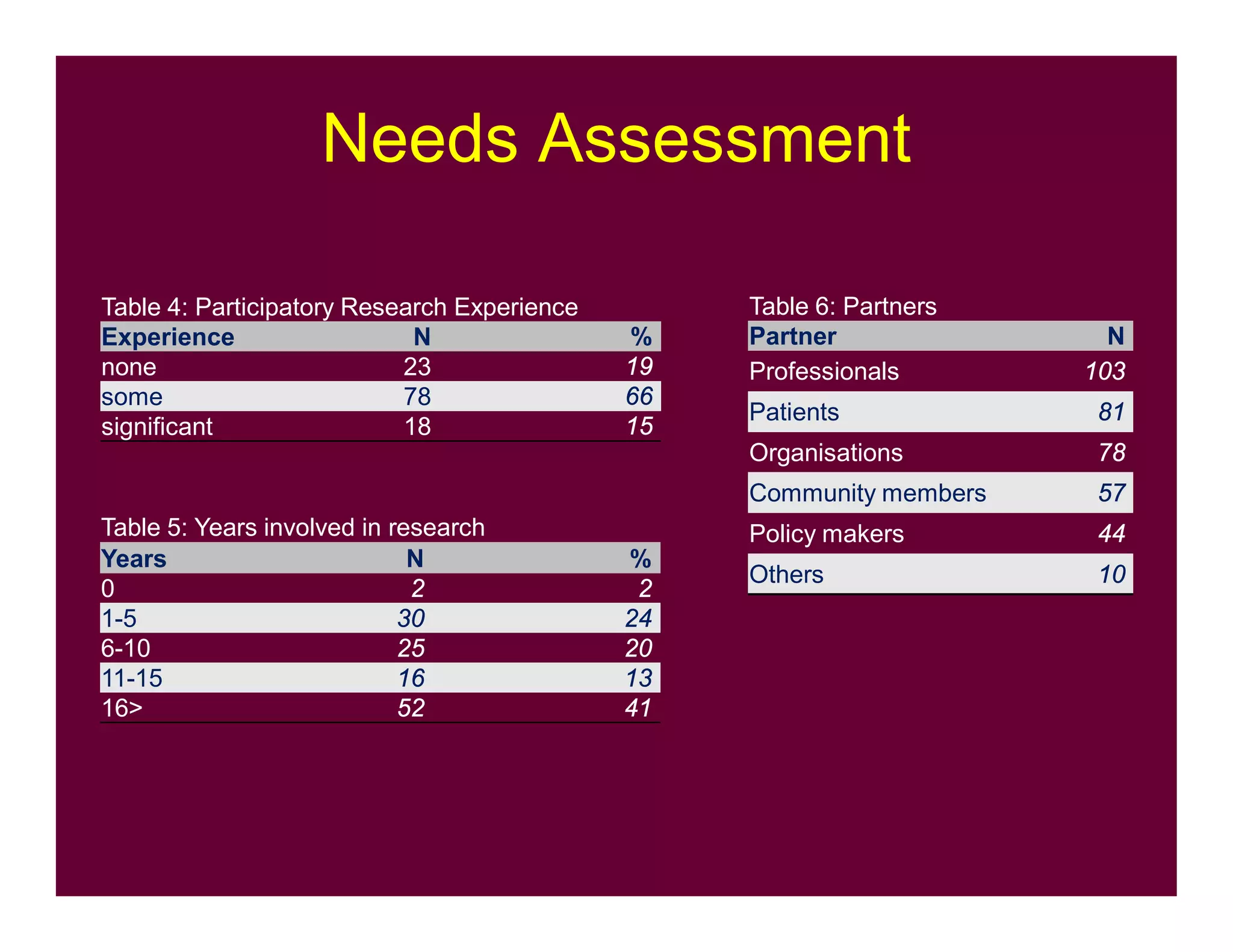 Needs Assessment

Table 4: Participatory Research Experience

| Experience | N | % |
|---|---|---|
| none | 23 | 19 |
| some | 78 | 66 |
| significant | 18 | 15 |

Table 5: Years involved in research

| Years | N | % |
|---|---|---|
| 0 | 2 | 2 |
| 1-5 | 30 | 24 |
| 6-10 | 25 | 20 |
| 11-15 | 16 | 13 |
| 16> | 52 | 41 |

Table 6: Partners

| Partner | N |
|---|---|
| Professionals | 103 |
| Patients | 81 |
| Organisations | 78 |
| Community members | 57 |
| Policy makers | 44 |
| Others | 10 |